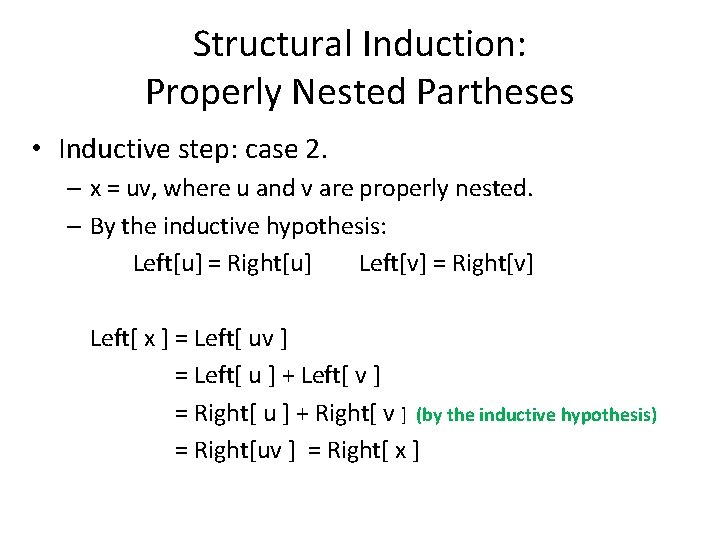 Structural Induction:
Properly Nested Partheses

• Inductive step: case 2.
– x = uv, where u and v are properly nested.
– By the inductive hypothesis:
Left[u] = Right[u]  Left[v] = Right[v]

Left[ x ] = Left[ uv ]
= Left[ u ] + Left[ v ]
= Right[ u ] + Right[ v ] (by the inductive hypothesis)
= Right[uv ] = Right[ x ]